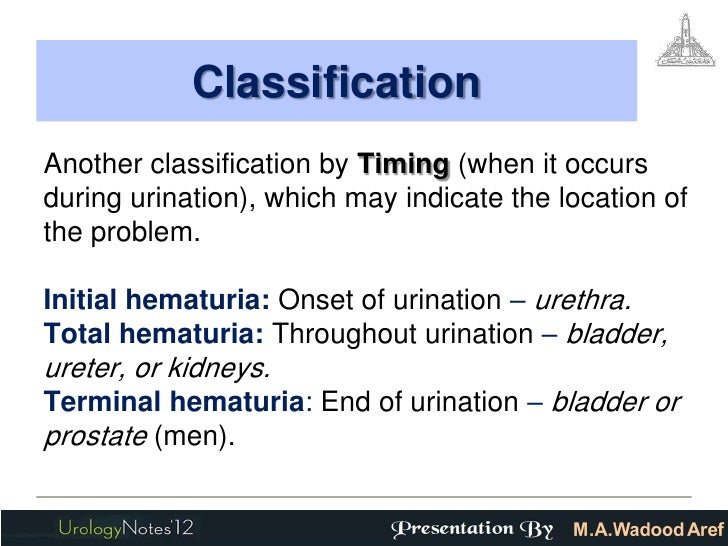 Classification

Another classification by Timing (when it occurs during urination), which may indicate the location of the problem.

Initial hematuria: Onset of urination – urethra.
Total hematuria: Throughout urination – bladder, ureter, or kidneys.
Terminal hematuria: End of urination – bladder or prostate (men).

UrologyNotes'12

Presentation By M.A.Wadood Aref